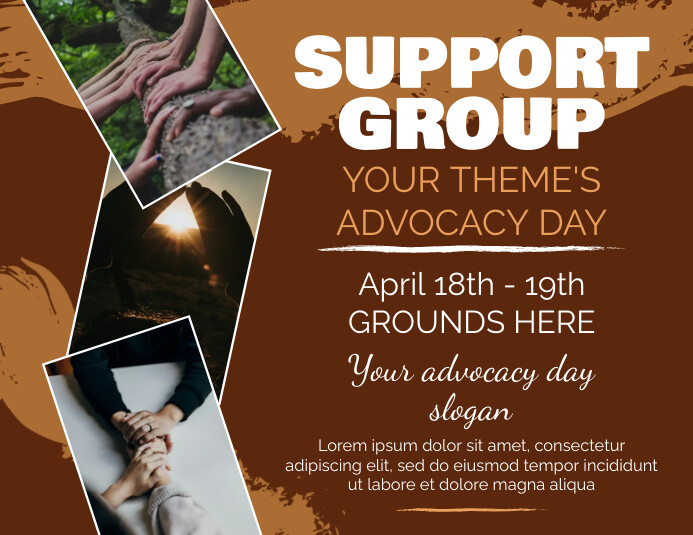 SUPPORT GROUP

YOUR THEME'S ADVOCACY DAY

April 18th - 19th
GROUNDS HERE

Your advocacy day slogan

Lorem ipsum dolor sit amet, consectetur adipiscing elit, sed do eiusmod tempor incididunt ut labore et dolore magna aliqua